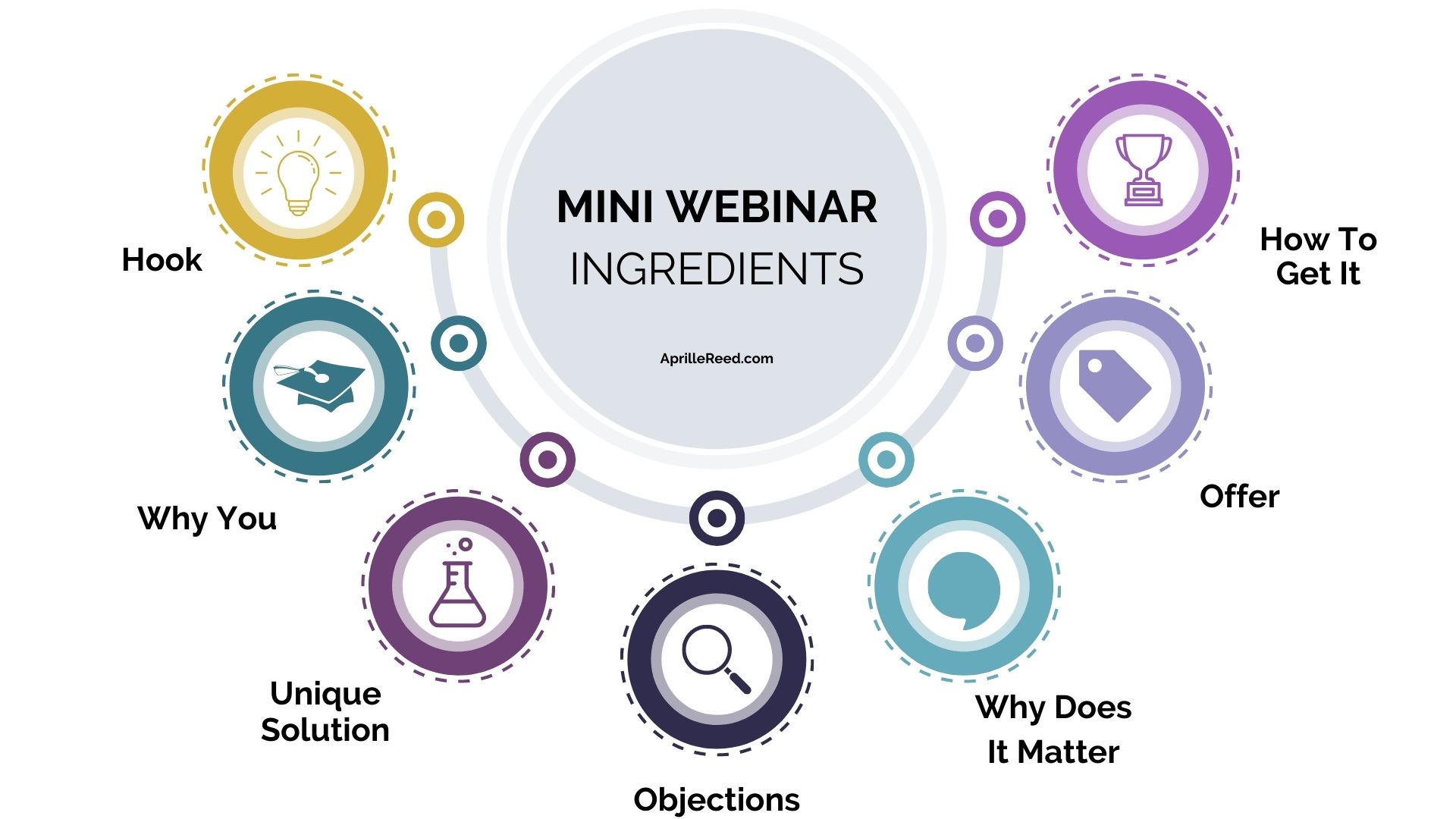 MINI WEBINAR
INGREDIENTS

AprilleReed.com

Hook

Why You

Unique Solution

Objections

Why Does It Matter

Offer

How To Get It